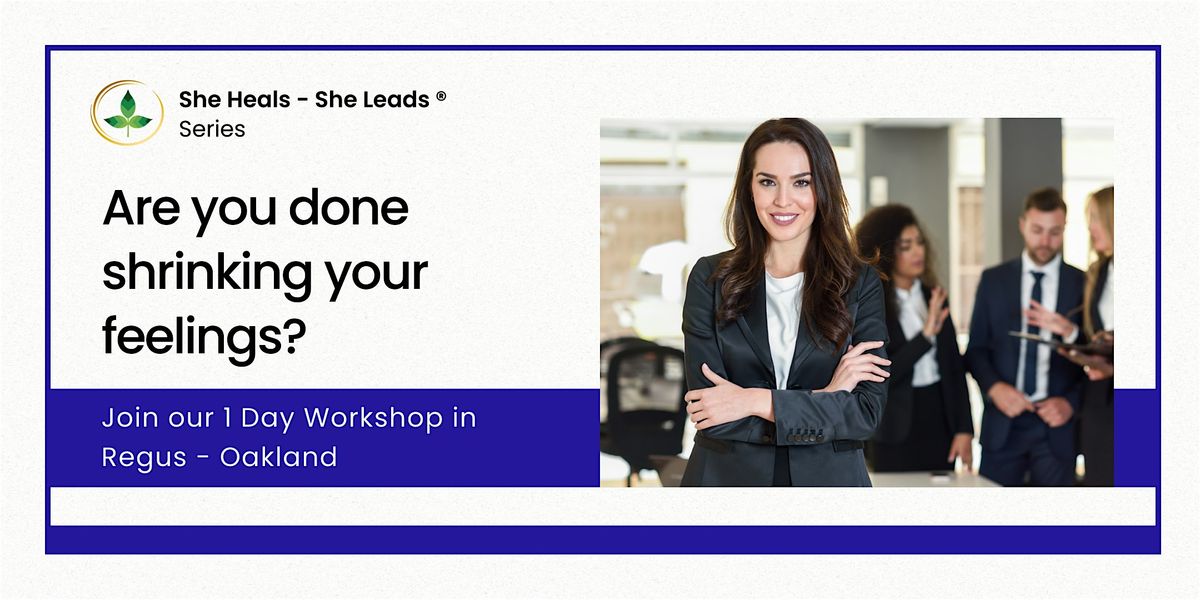 She Heals - She Leads ®
Series

Are you done shrinking your feelings?

Join our 1 Day Workshop in Regus - Oakland